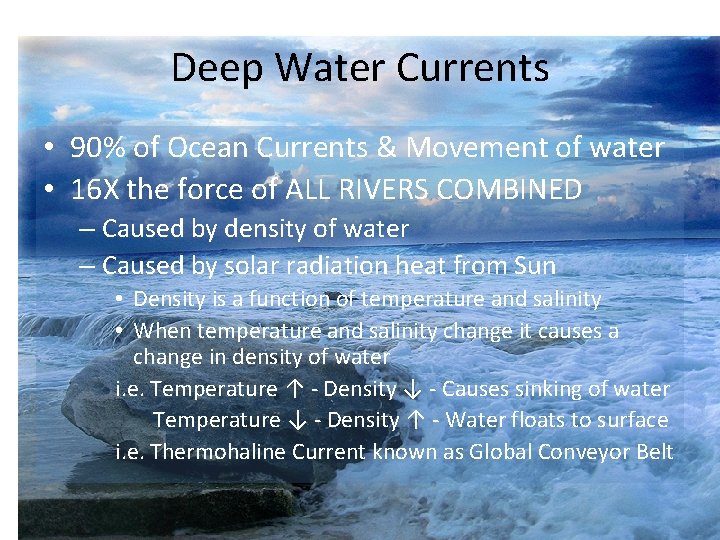 Deep Water Currents

• 90% of Ocean Currents & Movement of water
• 16X the force of ALL RIVERS COMBINED
– Caused by density of water
– Caused by solar radiation heat from Sun
• Density is a function of temperature and salinity
• When temperature and salinity change it causes a change in density of water

i.e. Temperature ↑ - Density ↓ - Causes sinking of water
Temperature ↓ - Density ↑ - Water floats to surface
i.e. Thermohaline Current known as Global Conveyor Belt